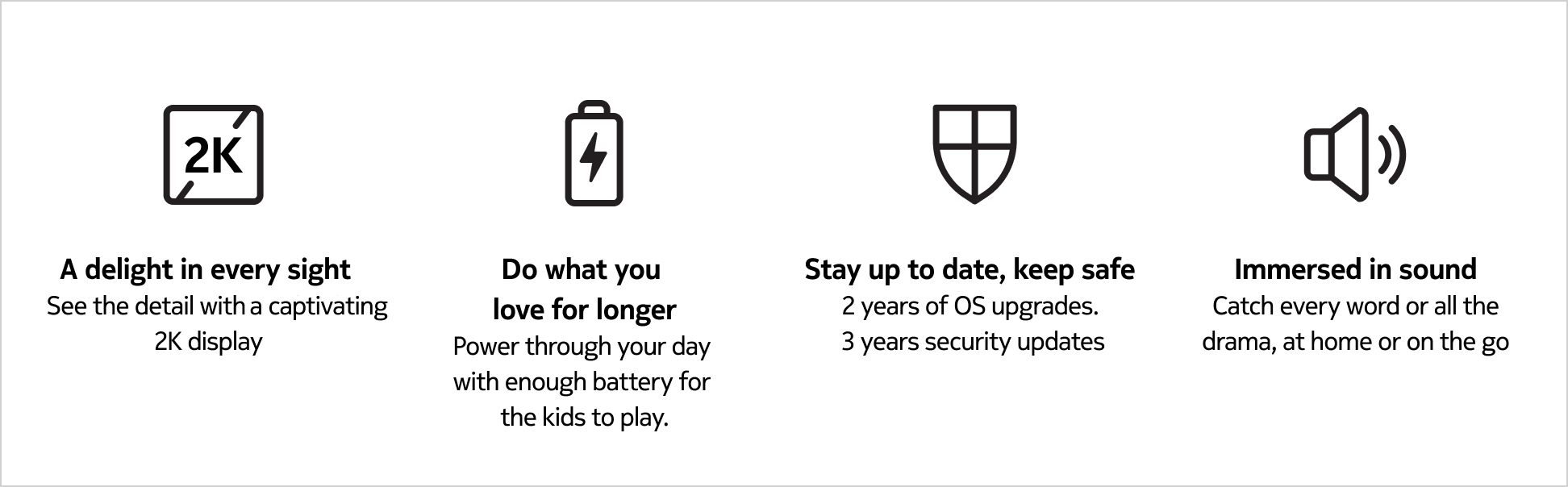 2K

A delight in every sight
See the detail with a captivating 2K display

Do what you love for longer
Power through your day with enough battery for the kids to play.

Stay up to date, keep safe
2 years of OS upgrades.
3 years security updates

Immersed in sound
Catch every word or all the drama, at home or on the go